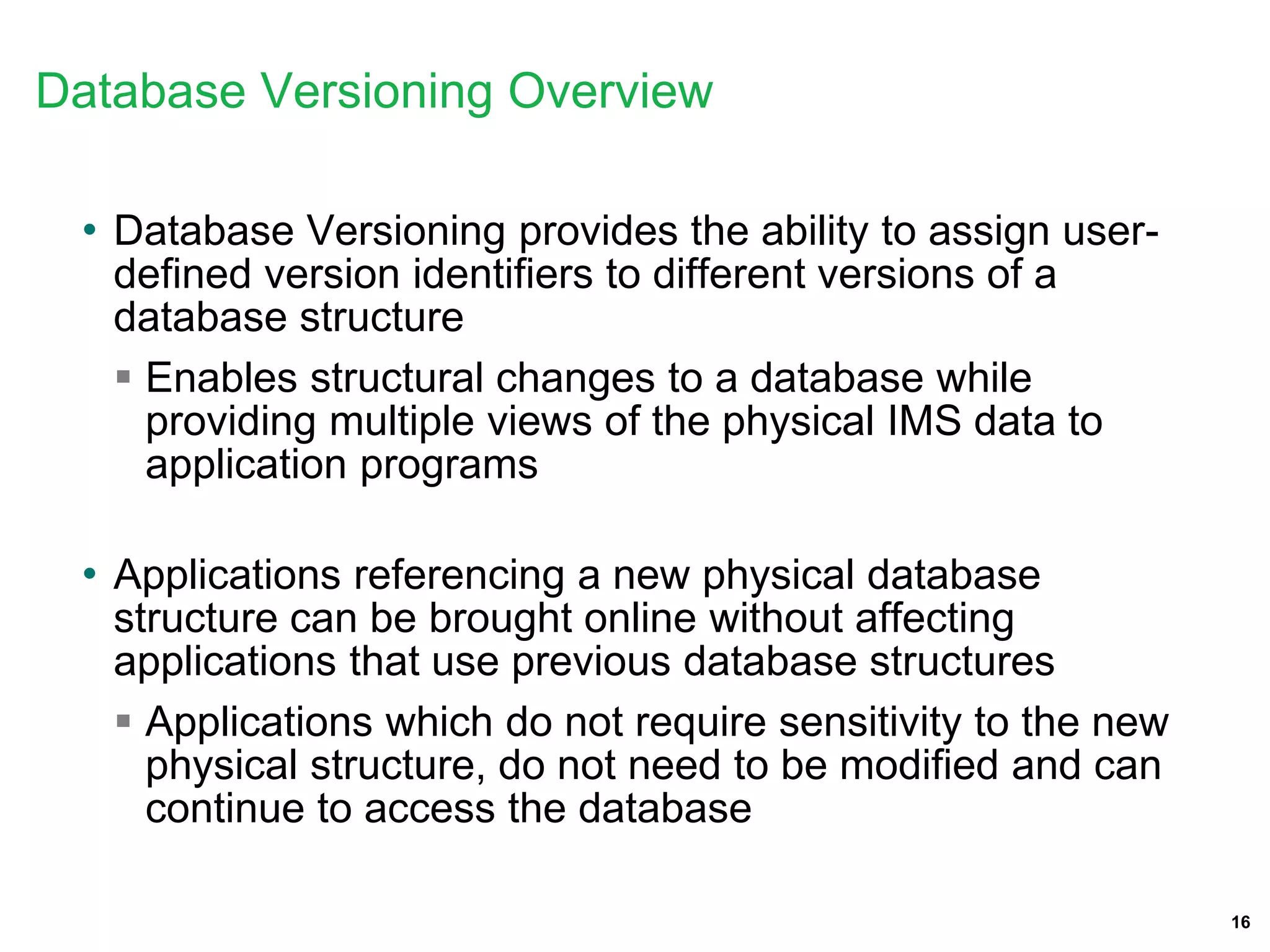 Database Versioning Overview

• Database Versioning provides the ability to assign user-defined version identifiers to different versions of a database structure

▪ Enables structural changes to a database while providing multiple views of the physical IMS data to application programs

• Applications referencing a new physical database structure can be brought online without affecting applications that use previous database structures

▪ Applications which do not require sensitivity to the new physical structure, do not need to be modified and can continue to access the database

16